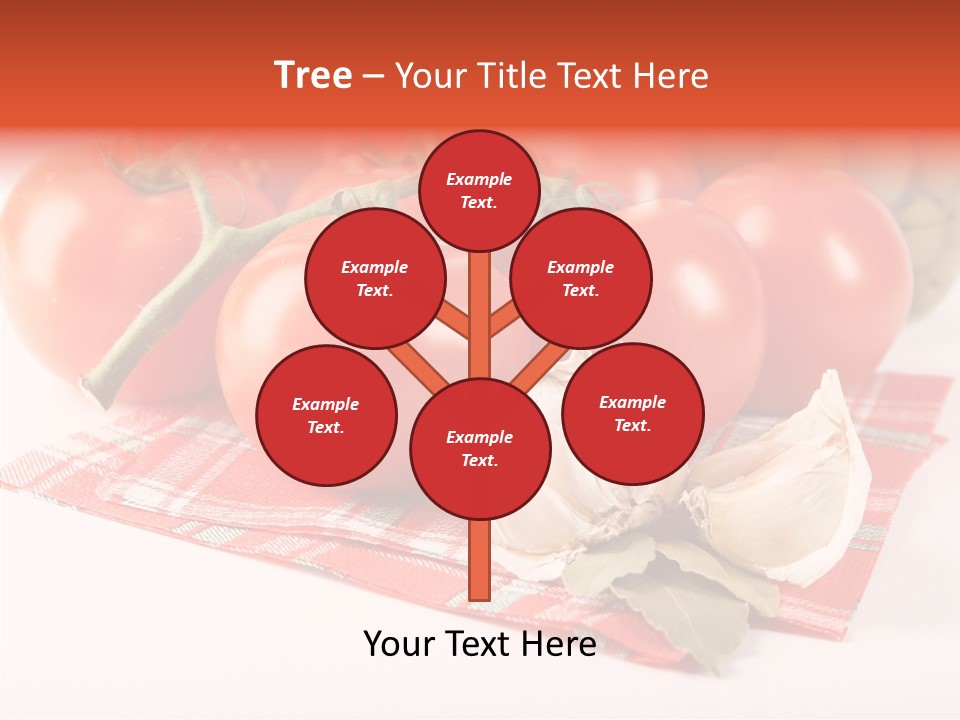 Tree – Your Title Text Here

Example Text.

Example Text.

Example Text.

Example Text.

Example Text.

Example Text.

Your Text Here